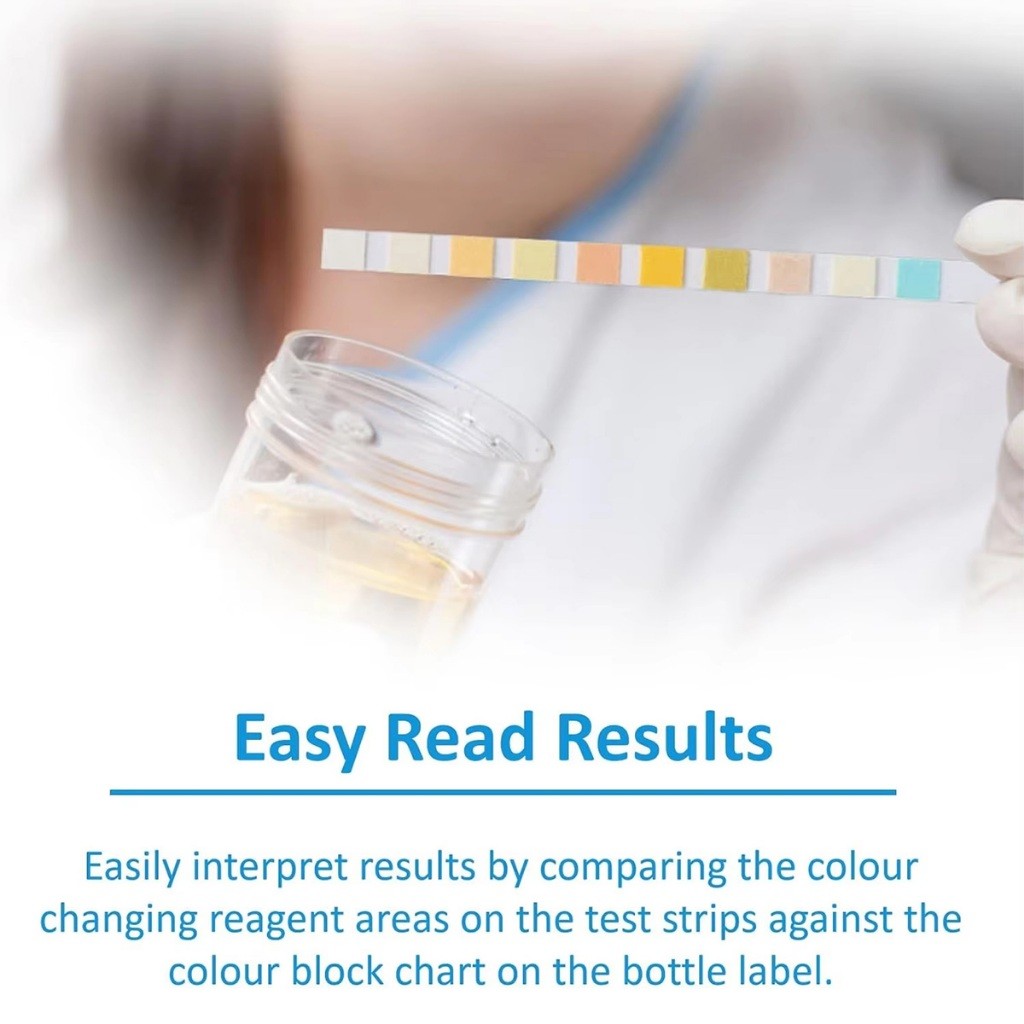 Easy Read Results

Easily interpret results by comparing the colour changing reagent areas on the test strips against the colour block chart on the bottle label.